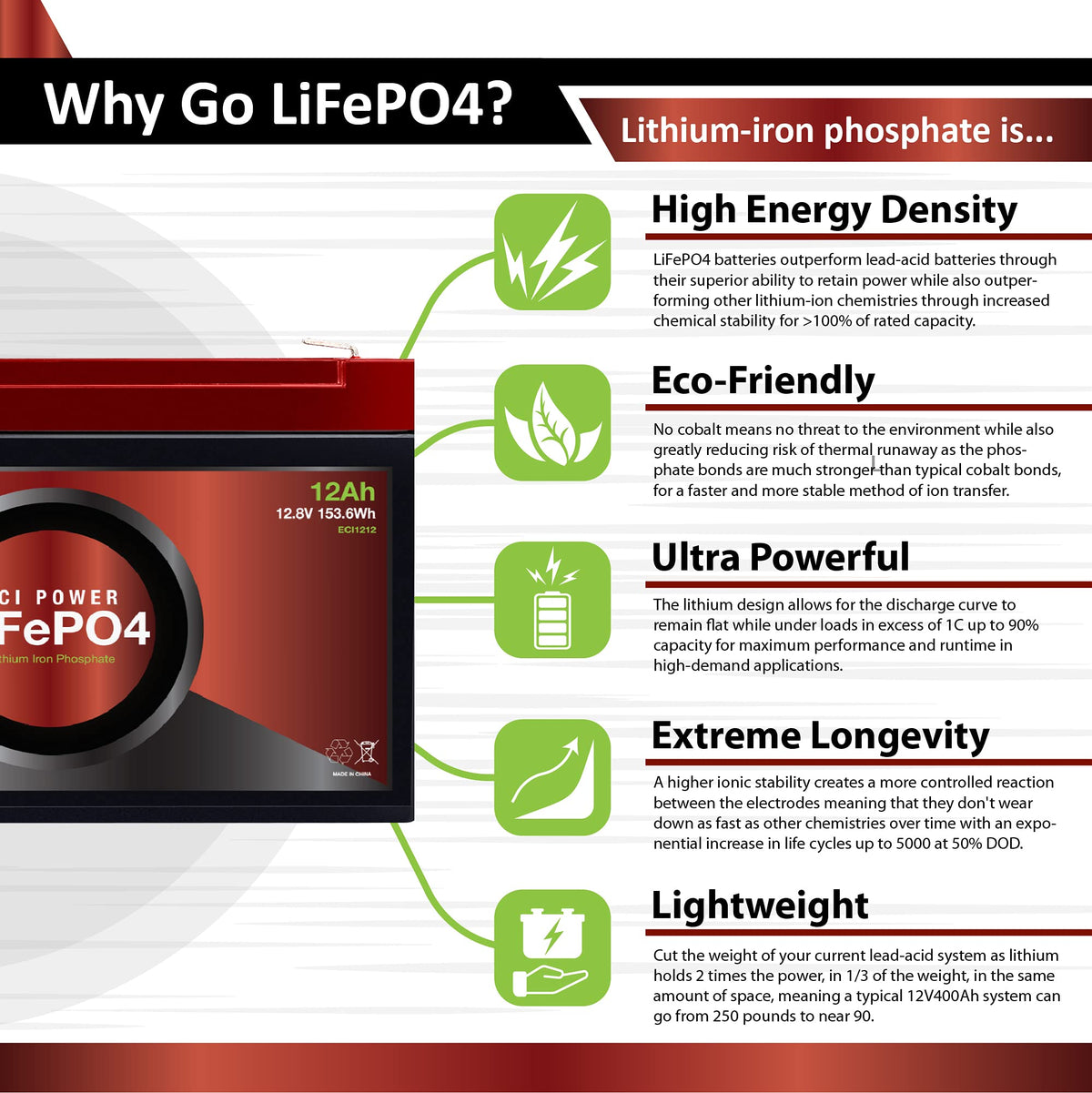 Why Go LiFePO4?

Lithium-iron phosphate is...

12Ah
12.8V 153.6Wh
ECI1212

CI POWER
FePO4
thium Iron Phosphate

MADE IN CHINA

High Energy Density

LiFePO4 batteries outperform lead-acid batteries through their superior ability to retain power while also outperforming other lithium-ion chemistries through increased chemical stability for >100% of rated capacity.

Eco-Friendly

No cobalt means no threat to the environment while also greatly reducing risk of thermal runaway as the phosphate bonds are much stronger than typical cobalt bonds, for a faster and more stable method of ion transfer.

Ultra Powerful

The lithium design allows for the discharge curve to remain flat while under loads in excess of 1C up to 90% capacity for maximum performance and runtime in high-demand applications.

Extreme Longevity

A higher ionic stability creates a more controlled reaction between the electrodes meaning that they don't wear down as fast as other chemistries over time with an exponential increase in life cycles up to 5000 at 50% DOD.

Lightweight

Cut the weight of your current lead-acid system as lithium holds 2 times the power, in 1/3 of the weight, in the same amount of space, meaning a typical 12V400Ah system can go from 250 pounds to near 90.